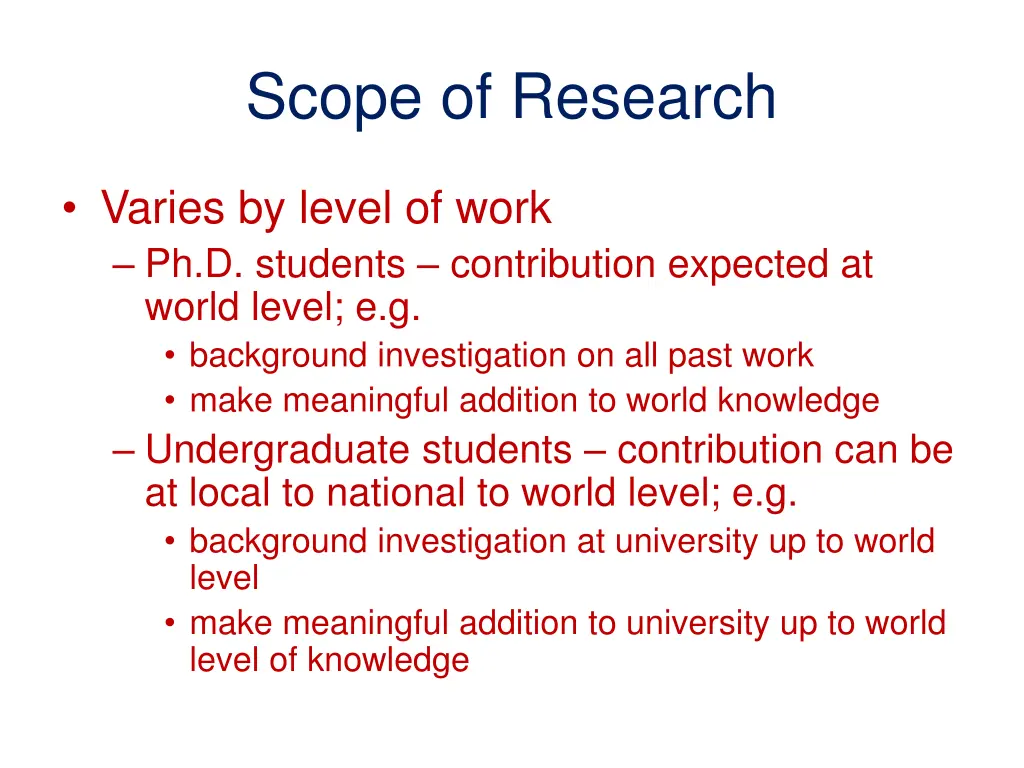 Scope of Research

• Varies by level of work
– Ph.D. students – contribution expected at world level; e.g.
• background investigation on all past work
• make meaningful addition to world knowledge
– Undergraduate students – contribution can be at local to national to world level; e.g.
• background investigation at university up to world level
• make meaningful addition to university up to world level of knowledge